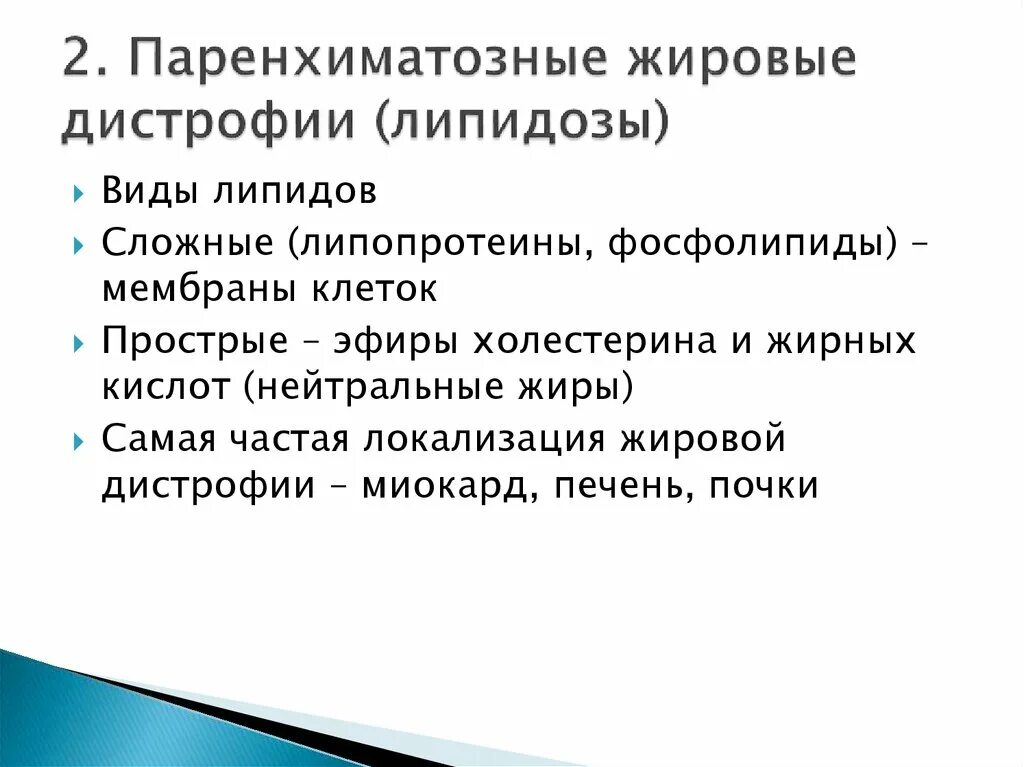 2. Паренхиматозные жировые дистрофии (липидозы)

Виды липидов

Сложные (липопротеины, фосфолипиды) – мембраны клеток

Прострые – эфиры холестерина и жирных кислот (нейтральные жиры)

Самая частая локализация жировой дистрофии – миокард, печень, почки